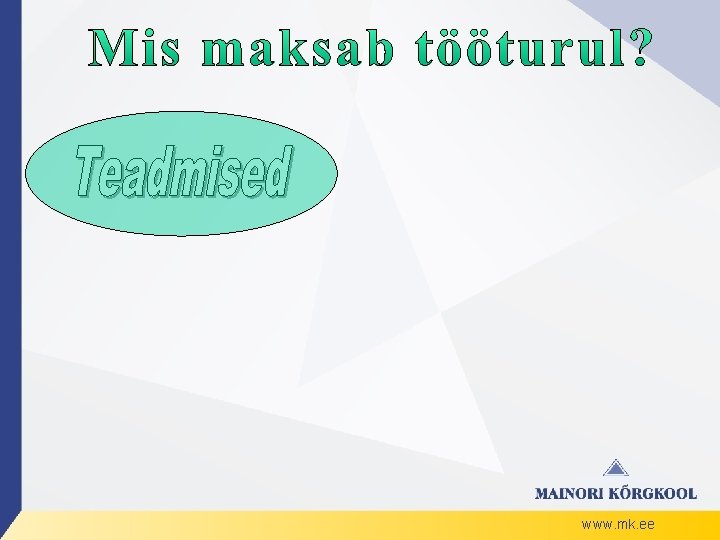 Mis maksab tööturul?

Teadmised

MAINORI KÕRGKOOL

www.mk.ee